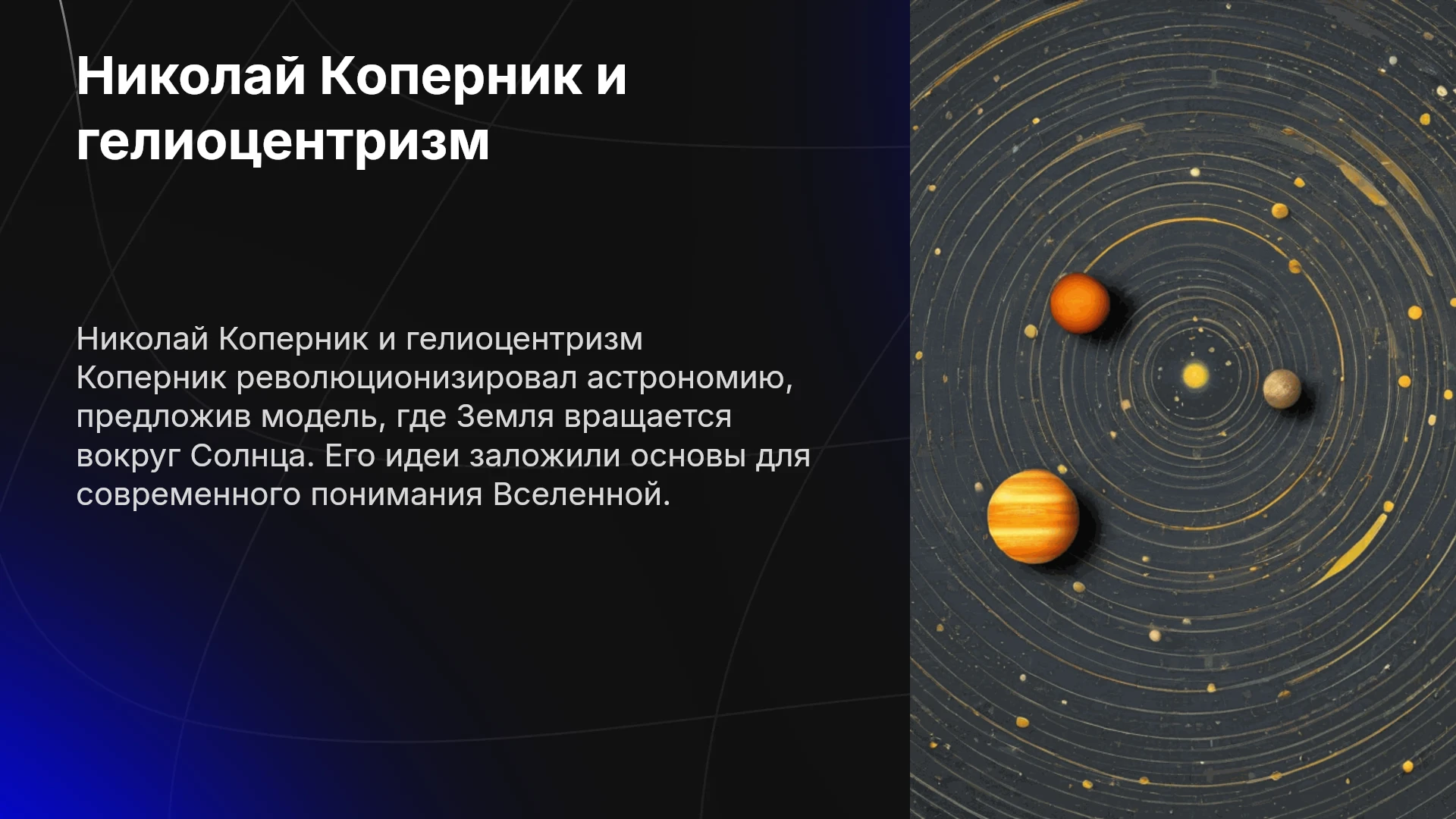 Николай Коперник и гелиоцентризм

Николай Коперник и гелиоцентризм
Коперник революционизировал астрономию, предложив модель, где Земля вращается вокруг Солнца. Его идеи заложили основы для современного понимания Вселенной.